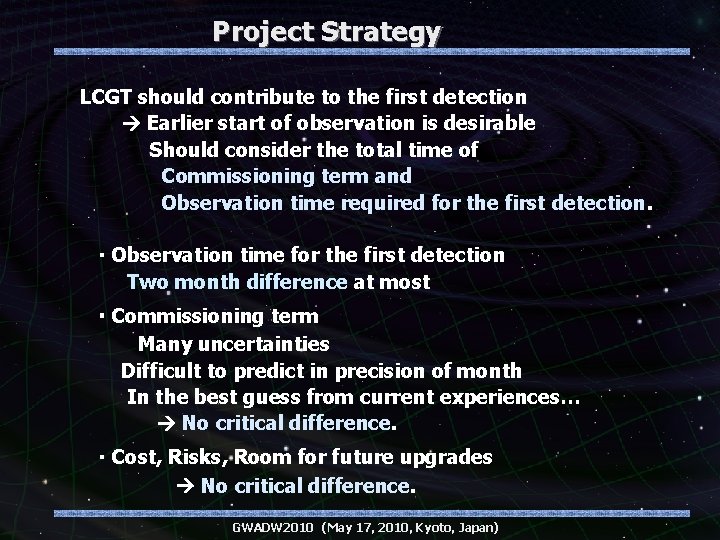 Project Strategy

LCGT should contribute to the first detection
→ Earlier start of observation is desirable
Should consider the total time of
Commissioning term and
Observation time required for the first detection.

· Observation time for the first detection
Two month difference at most

· Commissioning term
Many uncertainties
Difficult to predict in precision of month
In the best guess from current experiences…
→ No critical difference.

· Cost, Risks, Room for future upgrades
→ No critical difference.

GWADW2010 (May 17, 2010, Kyoto, Japan)